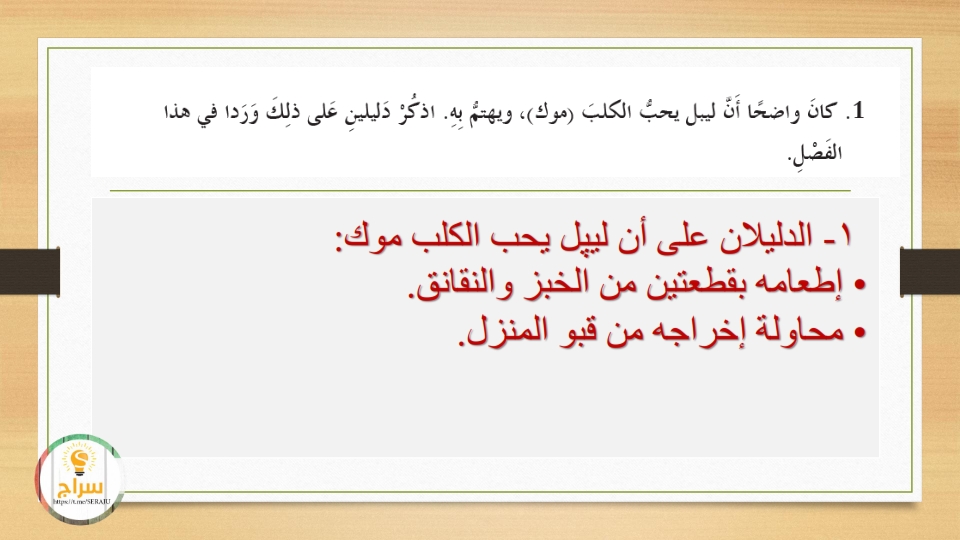 1. كانَ واضحًا أَنَّ ليبل يحبُّ الكلبَ (موك)، ويهتمُّ بِهِ. اذكُرْ دَليلينِ عَلى ذلِكَ وَرَدا في هذا الفَصْلِ.

١- الدليلان على أن ليپل يحب الكلب موك:
• إطعامه بقطعتين من الخبز والنقانق.
• محاولة إخراجه من قبو المنزل.

سراج
https://t.me/SERAJU